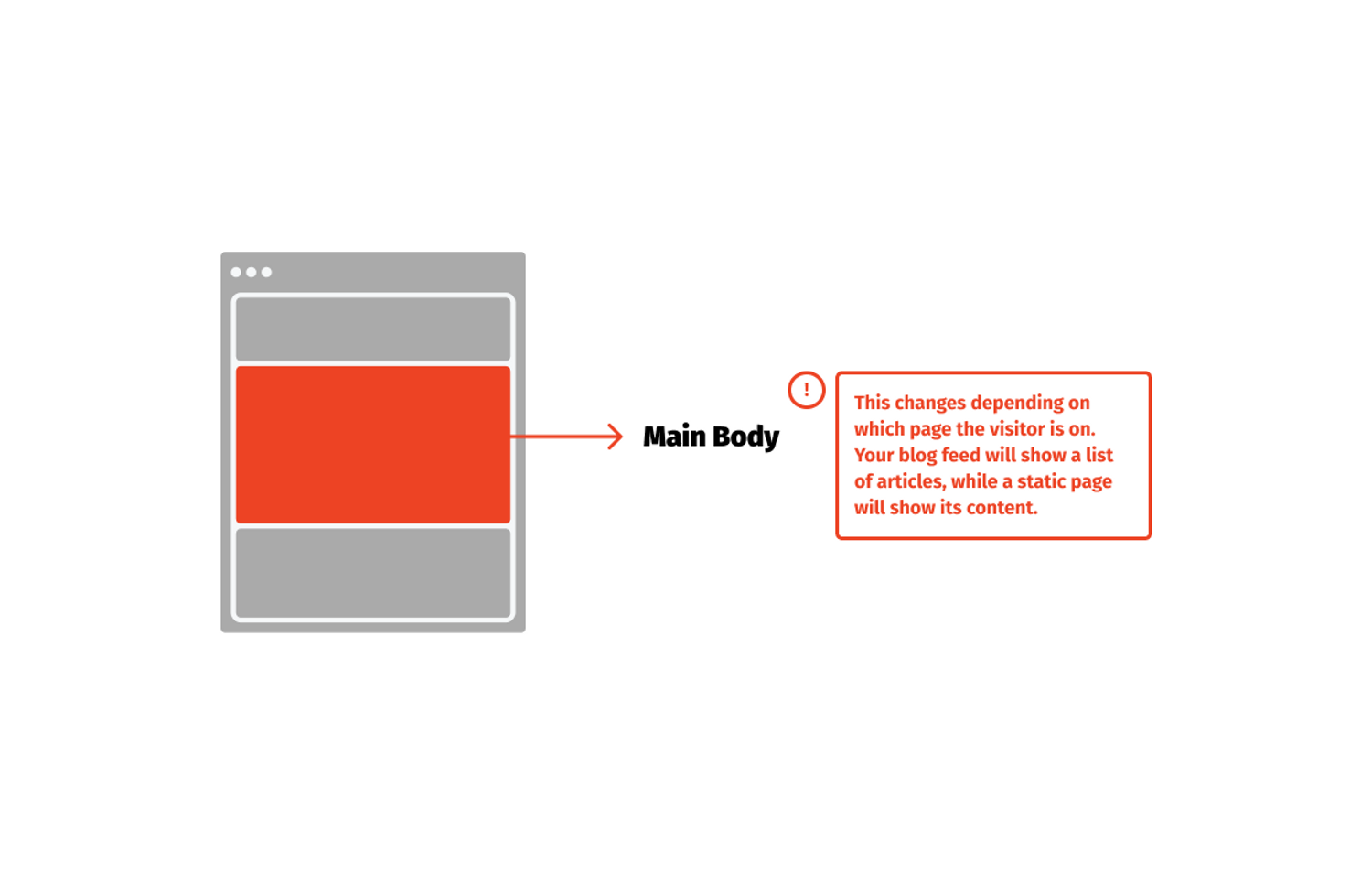 Main Body

!

This changes depending on which page the visitor is on. Your blog feed will show a list of articles, while a static page will show its content.